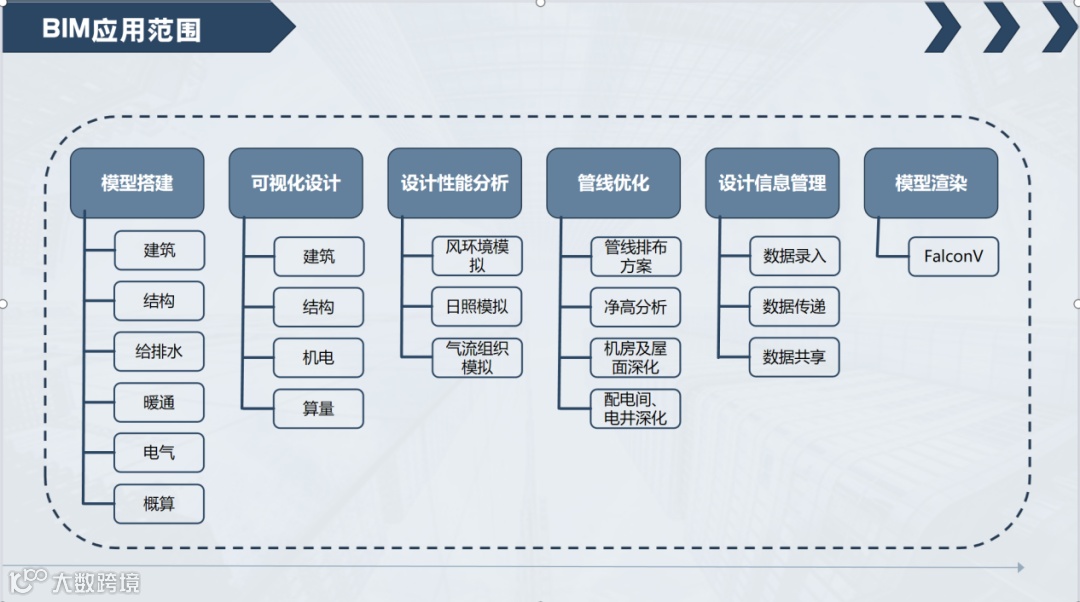 BIM应用范围

模型搭建
建筑
结构
给排水
暖通
电气
概算

可视化设计
建筑
结构
机电
算量

设计性能分析
风环境模拟
日照模拟
气流组织模拟

管线优化
管线排布方案
净高分析
机房及屋面深化
配电间、电井深化

设计信息管理
数据录入
数据传递
数据共享

模型渲染
FalconV

大数跨境